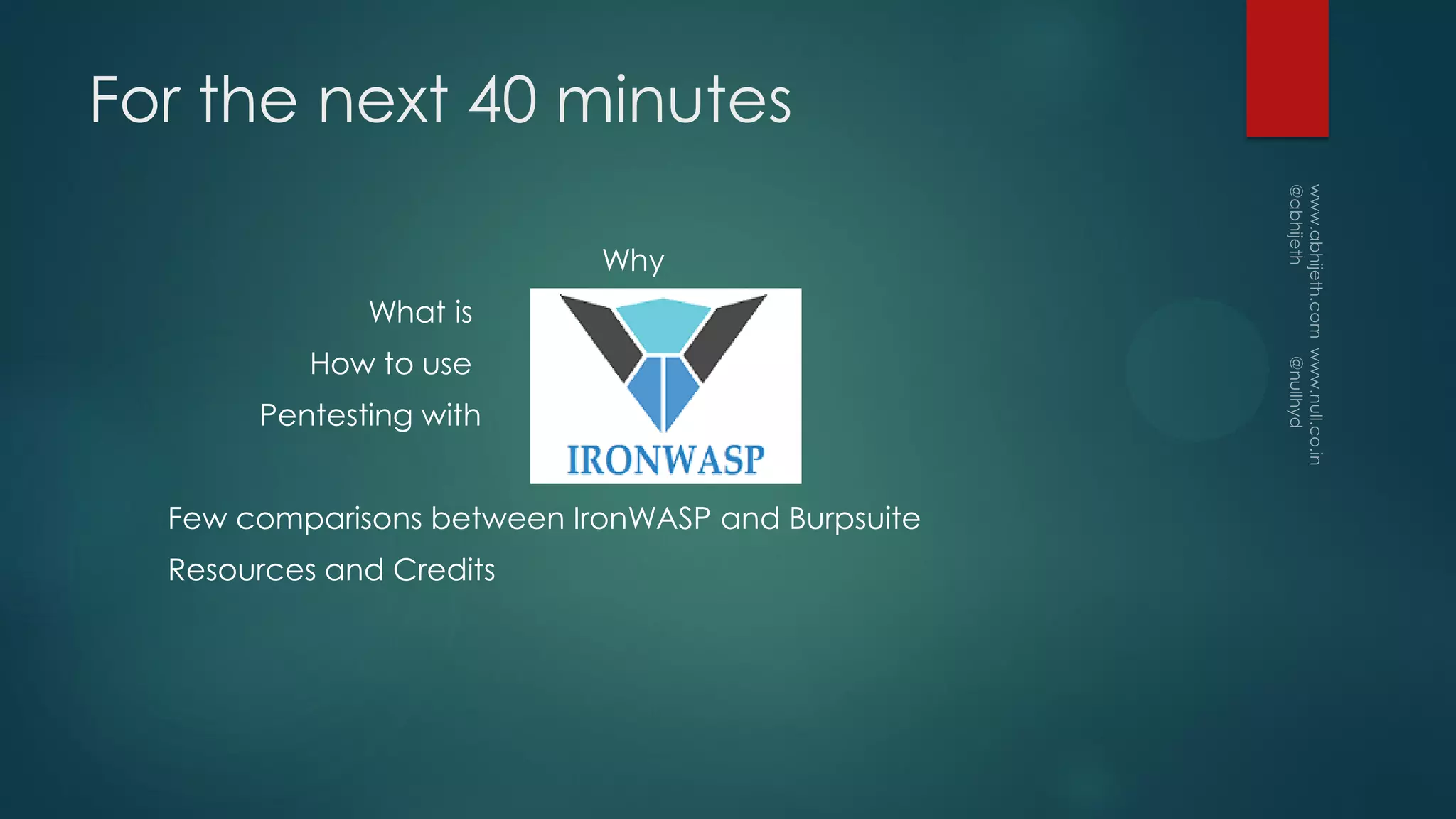 For the next 40 minutes

Why

What is

How to use

Pentesting with

IRONWASP

Few comparisons between IronWASP and Burpsuite

Resources and Credits

www.abhijeth.com www.null.co.in
@abhijeth @nullhyd